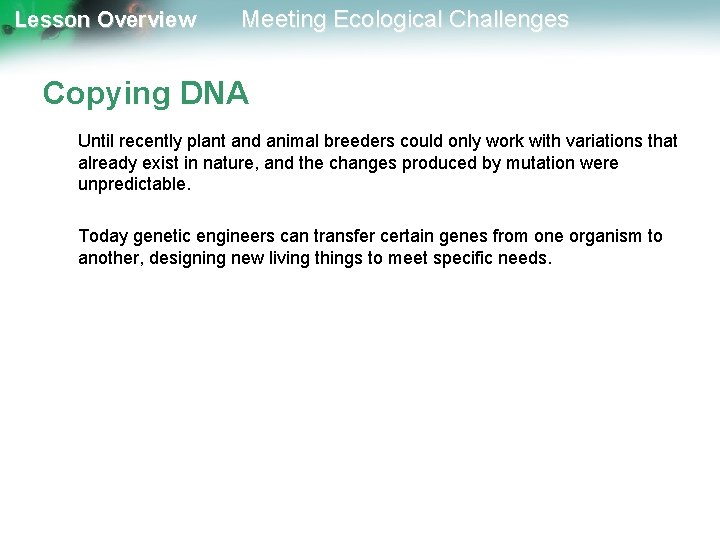 Lesson Overview Meeting Ecological Challenges

Copying DNA

Until recently plant and animal breeders could only work with variations that already exist in nature, and the changes produced by mutation were unpredictable.

Today genetic engineers can transfer certain genes from one organism to another, designing new living things to meet specific needs.